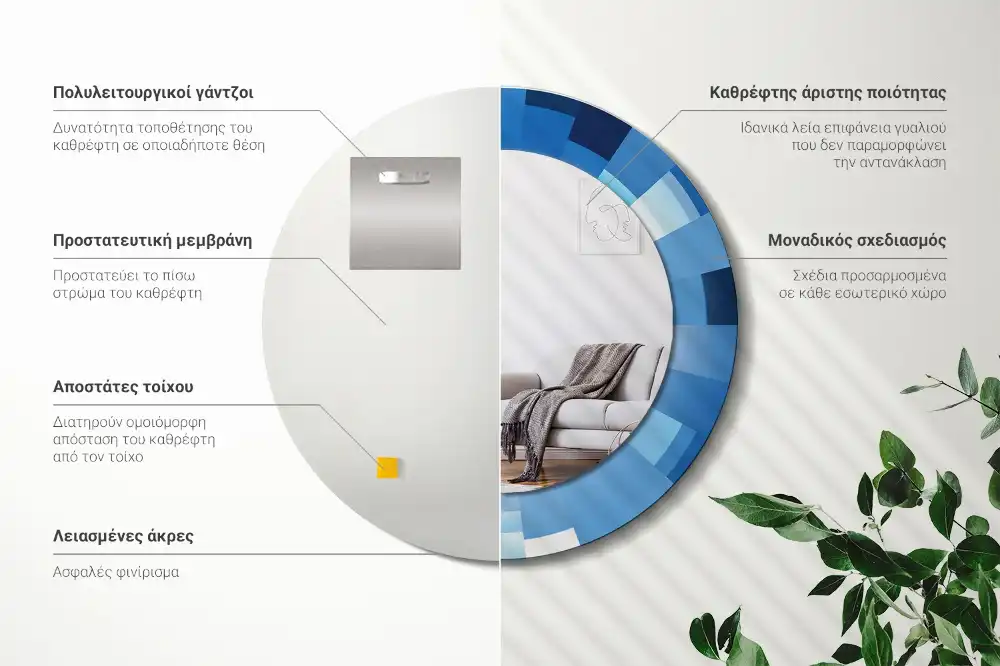 Πολυλειτουργικοί γάντζοι

Δυνατότητα τοποθέτησης του καθρέφτη σε οποιαδήποτε θέση

Προστατευτική μεμβράνη

Προστατεύει το πίσω στρώμα του καθρέφτη

Αποστάτες τοίχου

Διατηρούν ομοιόμορφη απόσταση του καθρέφτη από τον τοίχο

Λειασμένες άκρες

Ασφαλές φινίρισμα

Καθρέφτης άριστης ποιότητας

Ιδανικά λεία επιφάνεια γυαλιού που δεν παραμορφώνει την αντανάκλαση

Μοναδικός σχεδιασμός

Σχέδια προσαρμοσμένα σε κάθε εσωτερικό χώρο